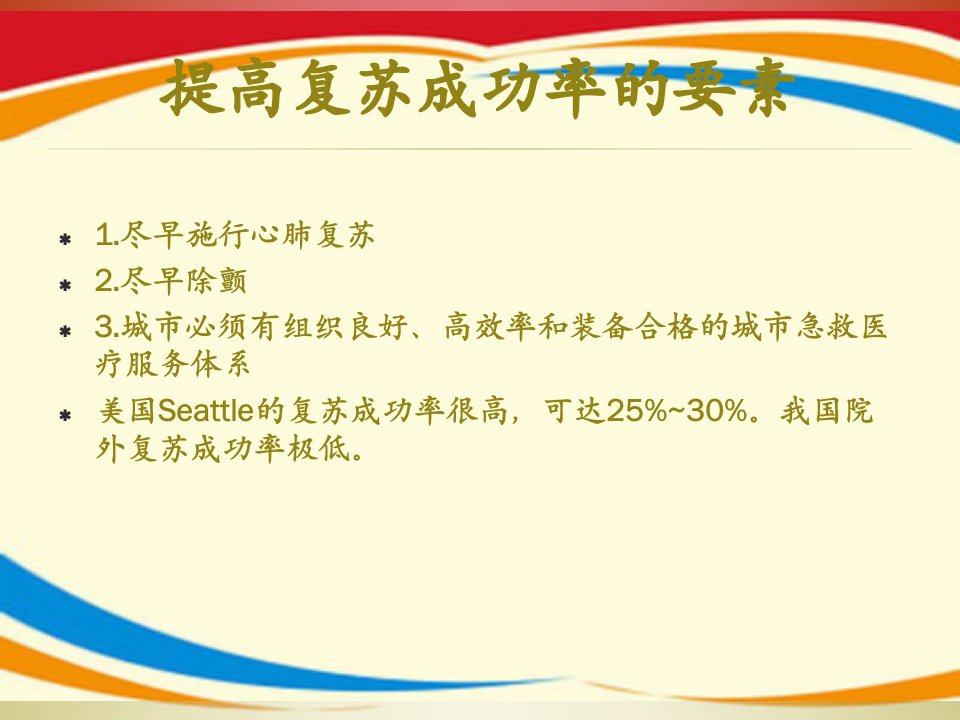 提高复苏成功率的要素

* 1.尽早施行心肺复苏
* 2.尽早除颤
* 3.城市必须有组织良好、高效率和装备合格的城市急救医疗服务体系
* 美国Seattle的复苏成功率很高，可达25%~30%。我国院外复苏成功率极低。